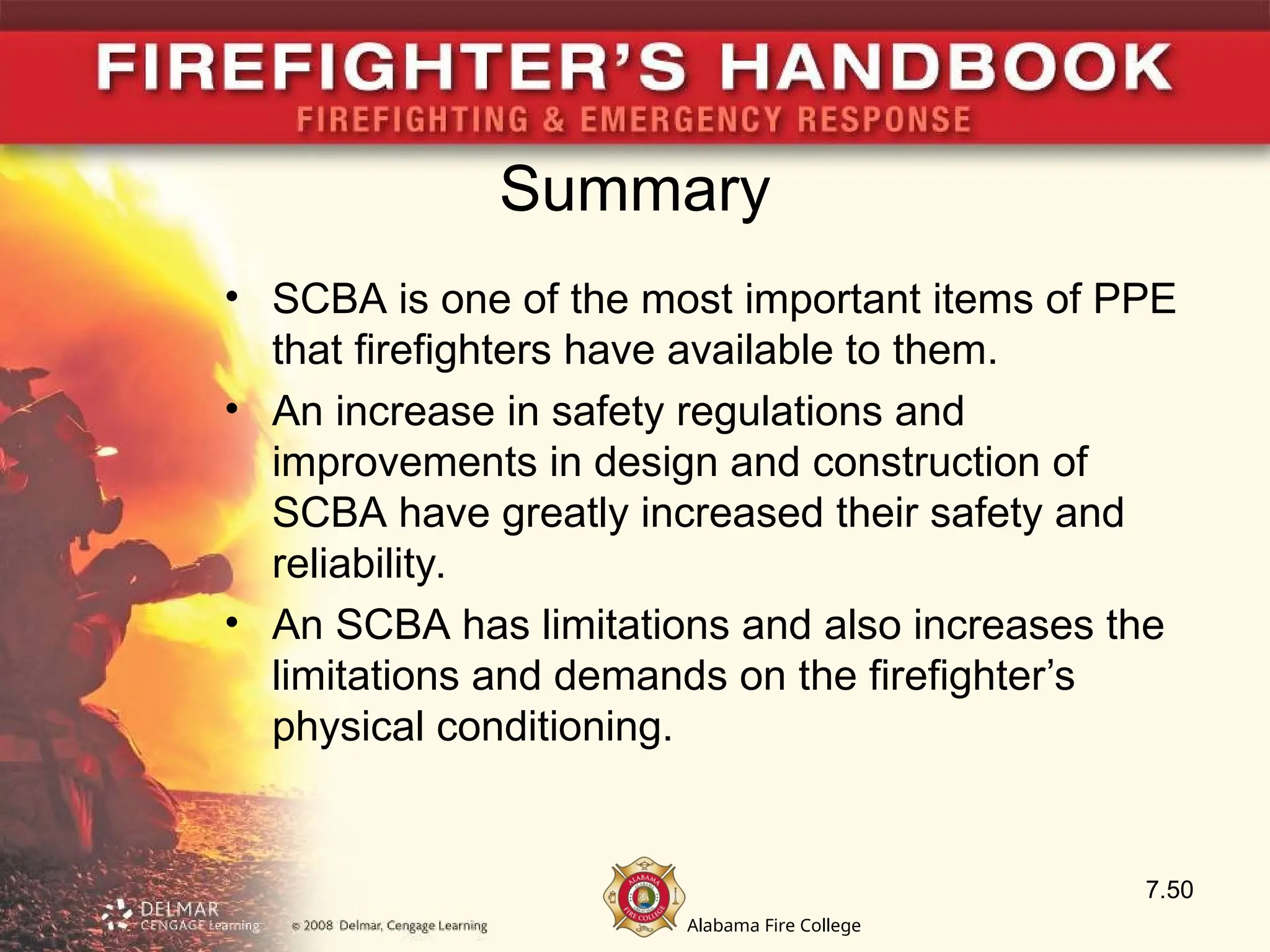 FIREFIGHTER'S HANDBOOK
FIREFIGHTING & EMERGENCY RESPONSE

Summary

• SCBA is one of the most important items of PPE that firefighters have available to them.
• An increase in safety regulations and improvements in design and construction of SCBA have greatly increased their safety and reliability.
• An SCBA has limitations and also increases the limitations and demands on the firefighter's physical conditioning.

DELMAR CENGAGE Learning © 2008 Delmar, Cengage Learning

ALABAMA FIRE COLLEGE

Alabama Fire College

7.50